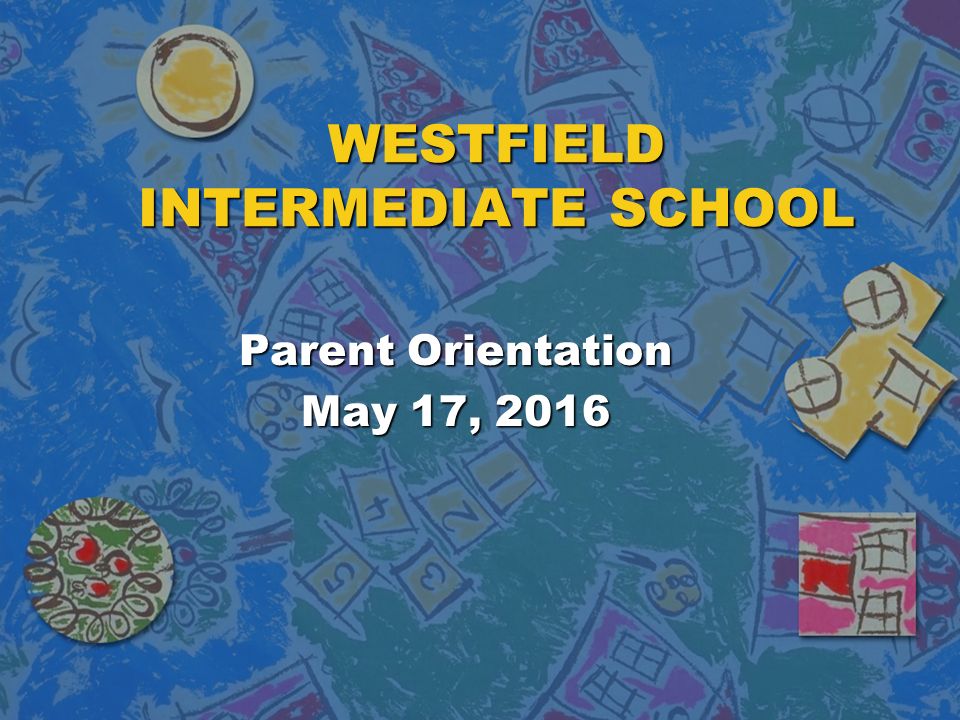 WESTFIELD
INTERMEDIATE SCHOOL

Parent Orientation
May 17, 2016